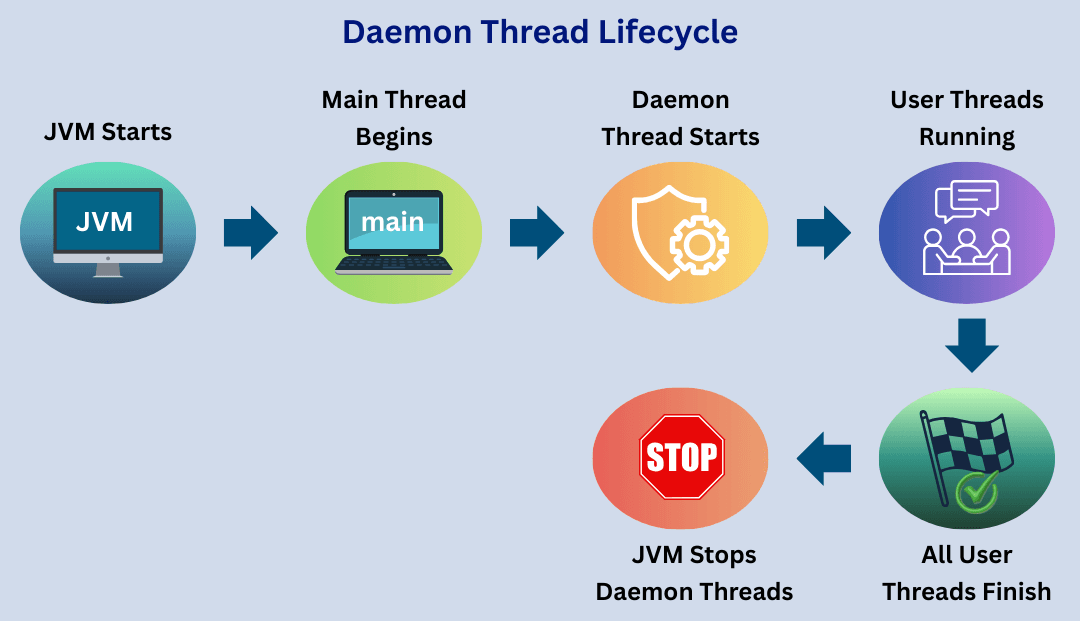 Daemon Thread Lifecycle

JVM Starts

JVM

Main Thread Begins

main

Daemon Thread Starts

User Threads Running

All User Threads Finish

STOP

JVM Stops Daemon Threads